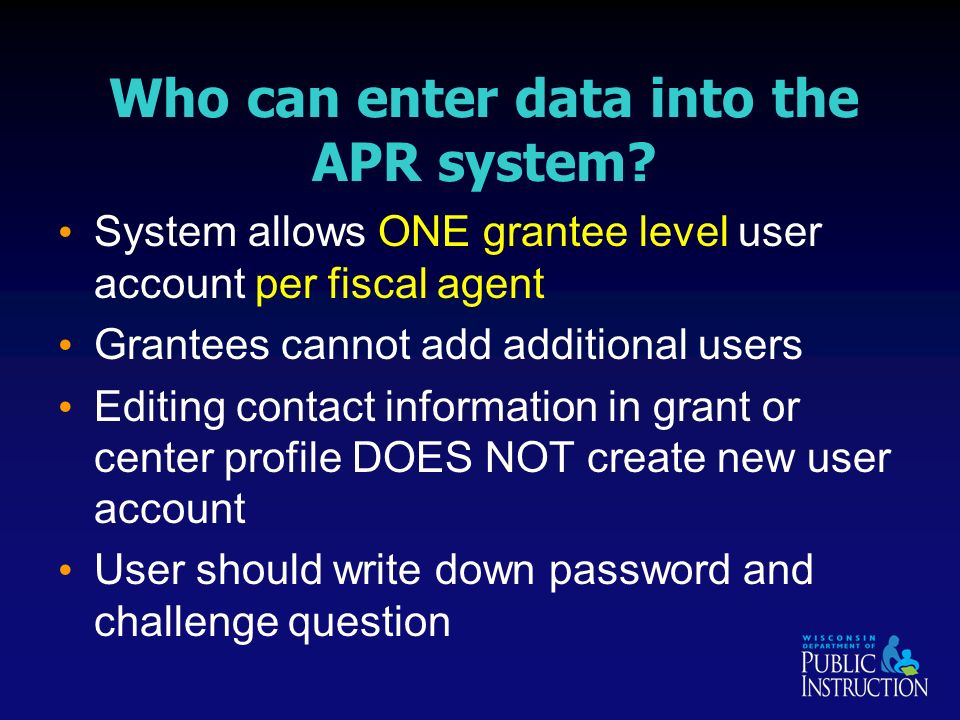 Who can enter data into the APR system?

• System allows ONE grantee level user account per fiscal agent
• Grantees cannot add additional users
• Editing contact information in grant or center profile DOES NOT create new user account
• User should write down password and challenge question

WISCONSIN DEPARTMENT OF PUBLIC INSTRUCTION